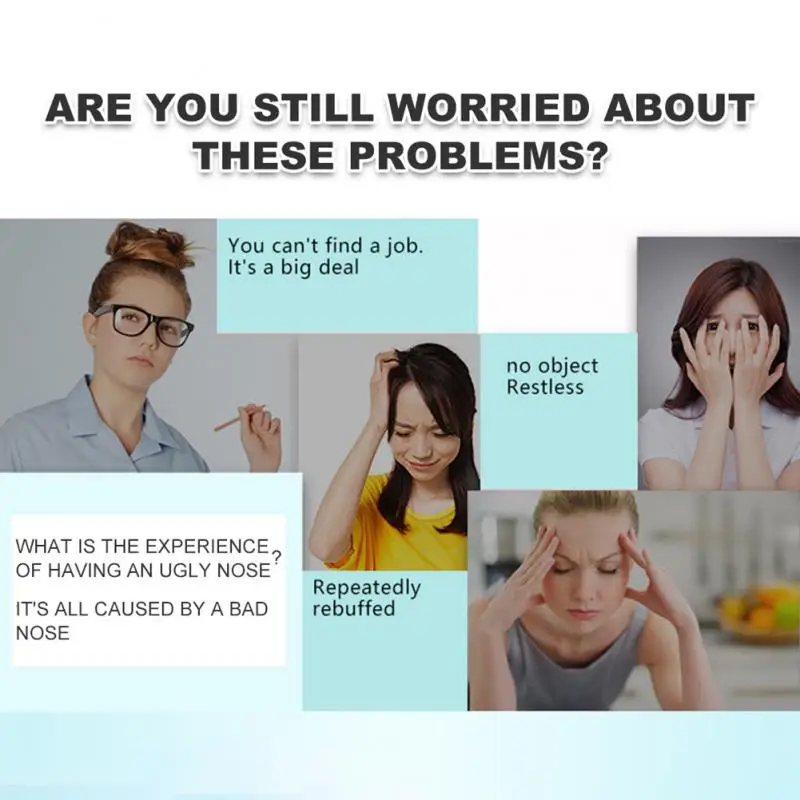 ARE YOU STILL WORRIED ABOUT THESE PROBLEMS?

You can't find a job. It's a big deal

no object Restless

WHAT IS THE EXPERIENCE OF HAVING AN UGLY NOSE?

IT'S ALL CAUSED BY A BAD NOSE

Repeatedly rebuffed